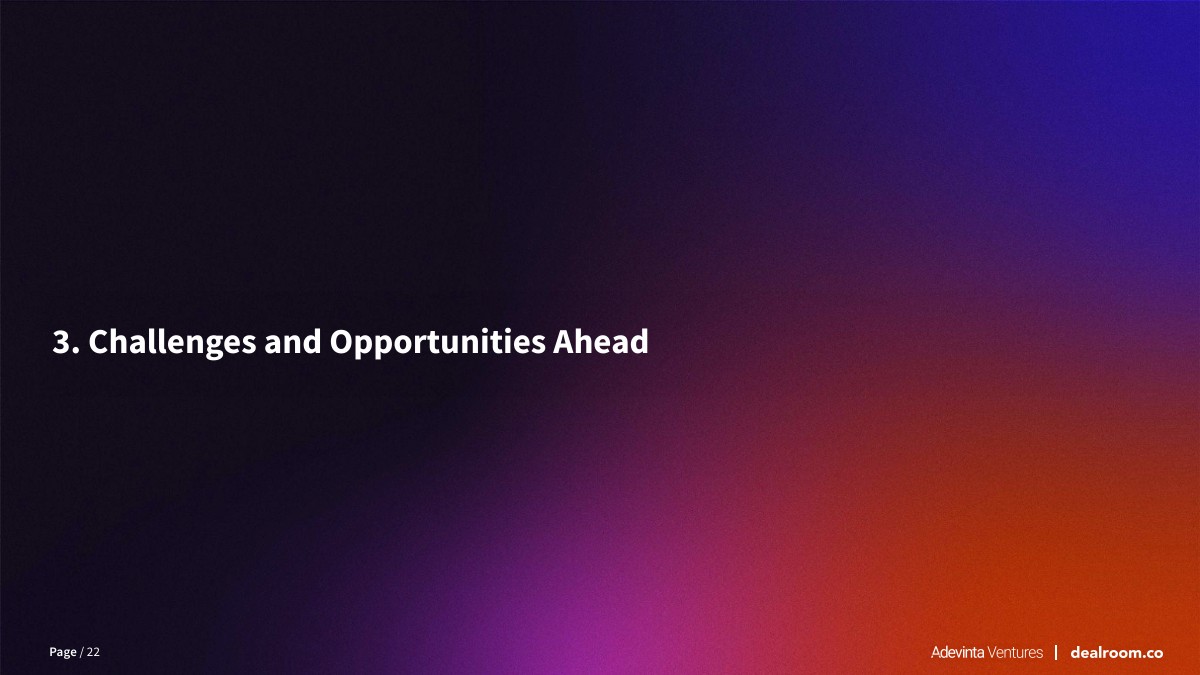 3. Challenges and Opportunities Ahead

Page / 22

Adevinta Ventures | dealroom.co